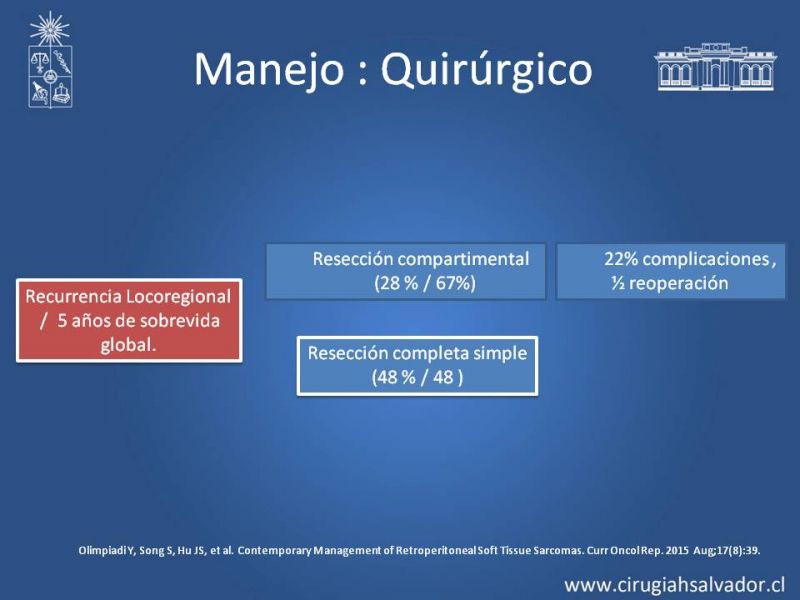 Manejo : Quirúrgico

Recurrencia Locoregional / 5 años de sobrevida global.

Resección compartimental (28 % / 67%)

22% complicaciones , ½ reoperación

Resección completa simple (48 % / 48 )

Olimpiadi Y, Song S, Hu JS, et al. Contemporary Management of Retroperitoneal Soft Tissue Sarcomas. Curr Oncol Rep. 2015 Aug;17(8):39.

www.cirugiahsalvador.cl